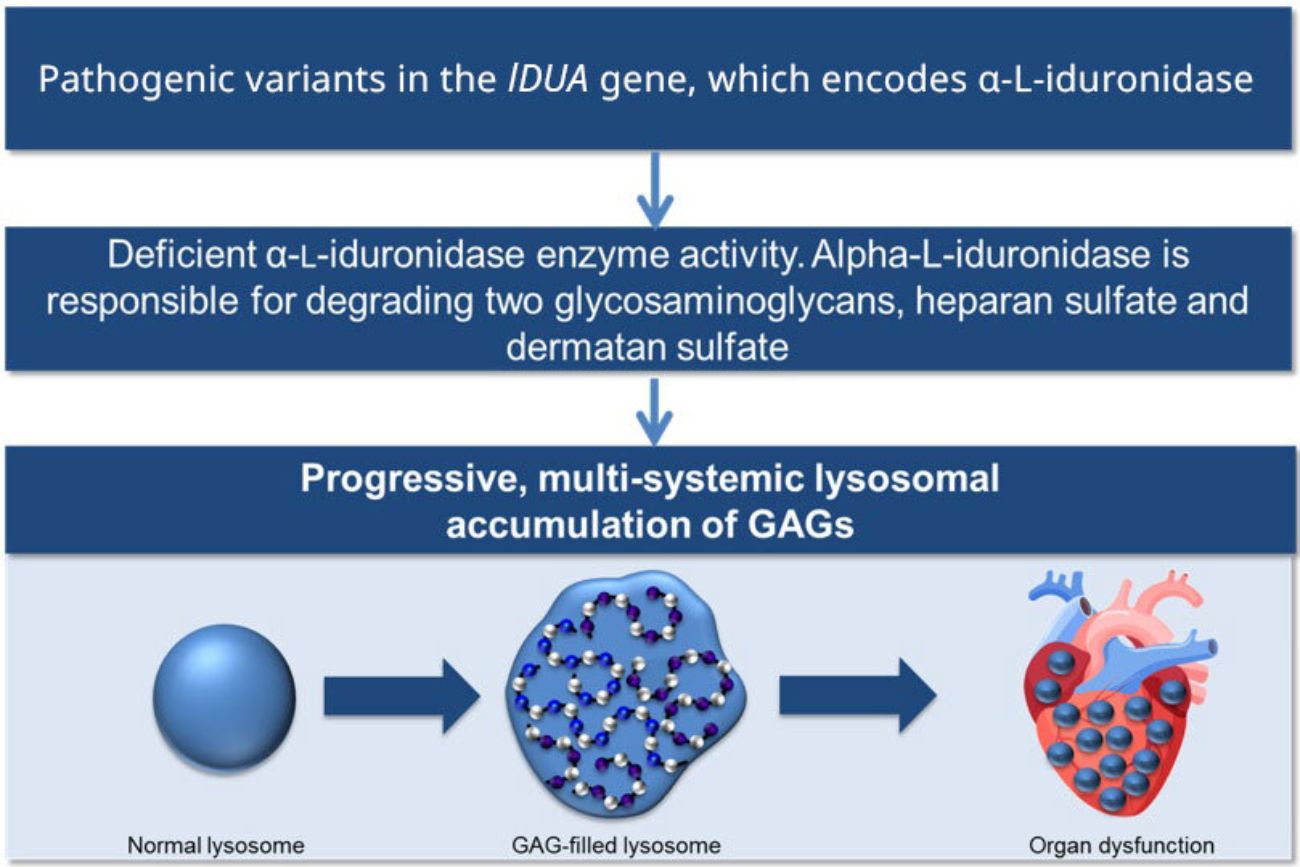 Pathogenic variants in the IDUA gene, which encodes α-L-iduronidase

Deficient α-L-iduronidase enzyme activity. Alpha-L-iduronidase is responsible for degrading two glycosaminoglycans, heparan sulfate and dermatan sulfate

Progressive, multi-systemic lysosomal accumulation of GAGs

Normal lysosome

GAG-filled lysosome

Organ dysfunction